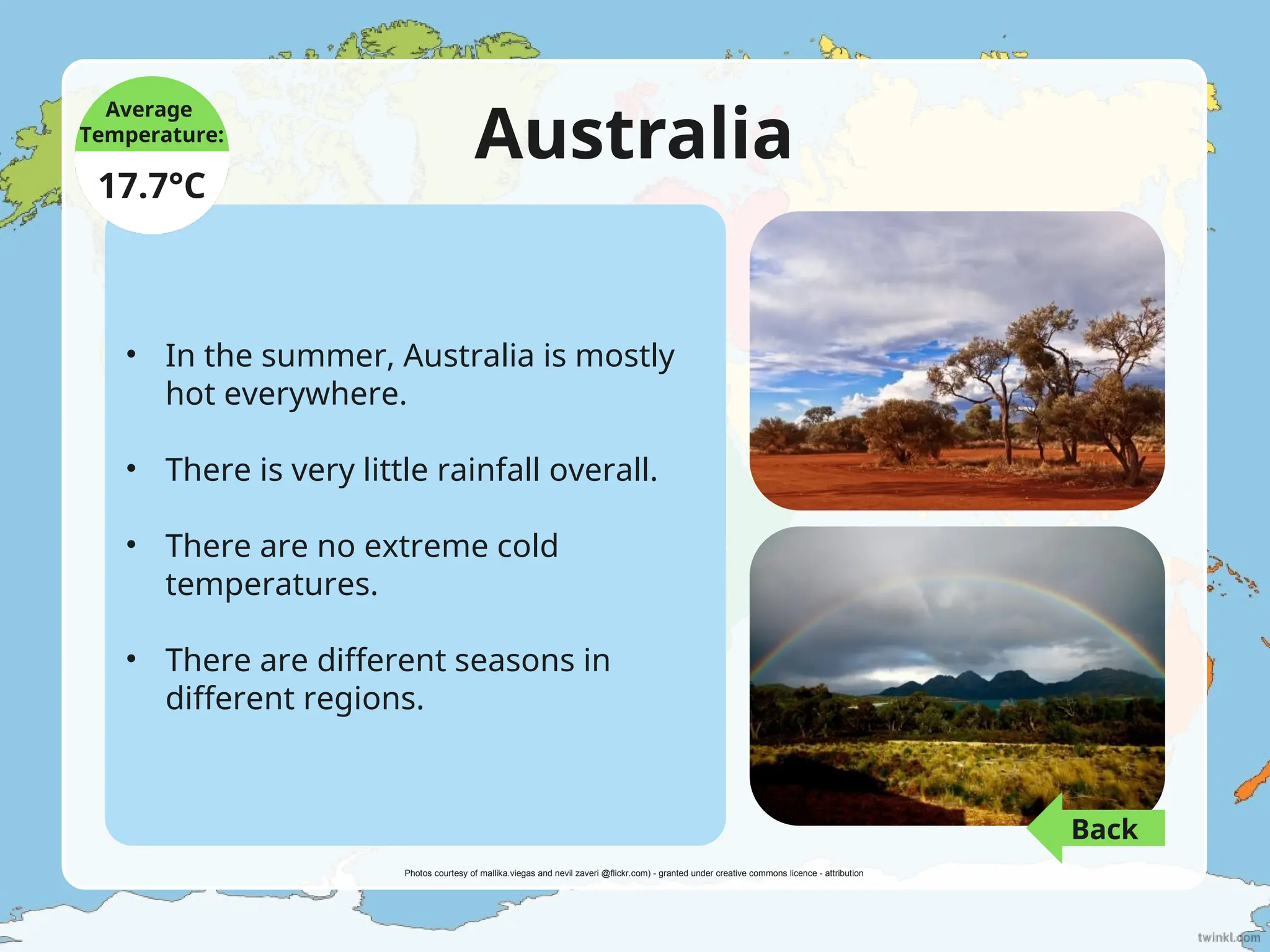 Average Temperature:

17.7°C

Australia

• In the summer, Australia is mostly hot everywhere.

• There is very little rainfall overall.

• There are no extreme cold temperatures.

• There are different seasons in different regions.

Back

Photos courtesy of mallika.viegas and nevil zaveri @flickr.com) - granted under creative commons licence - attribution

twinkl.com